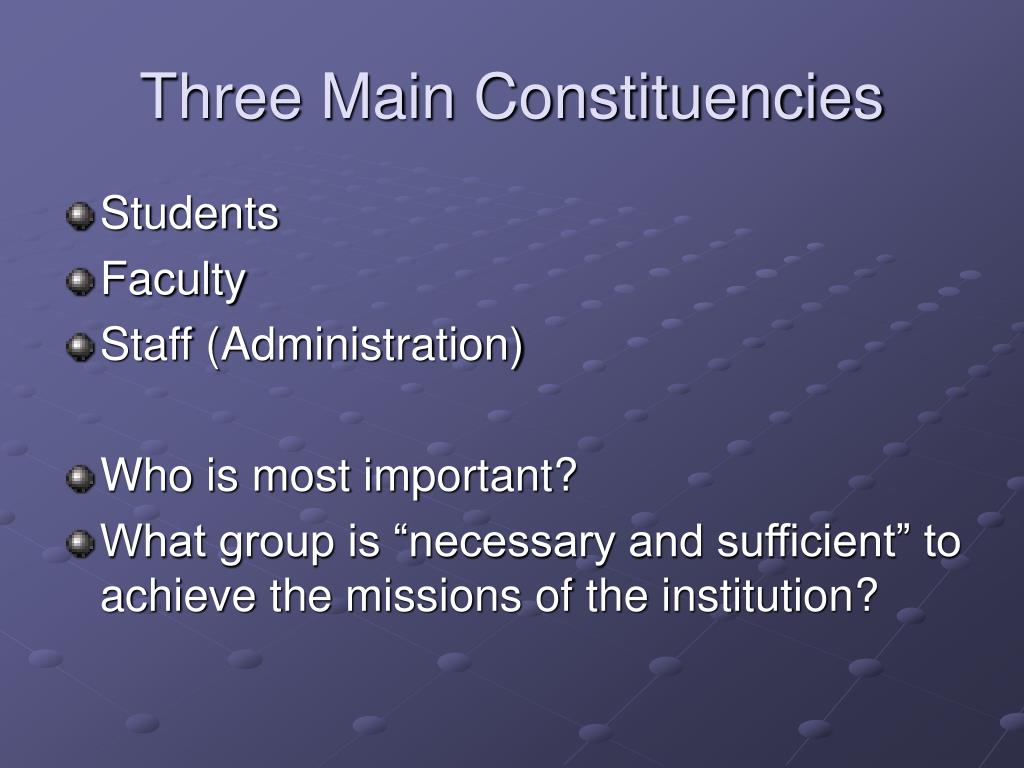 Three Main Constituencies

Students
Faculty
Staff (Administration)

Who is most important?
What group is “necessary and sufficient” to achieve the missions of the institution?